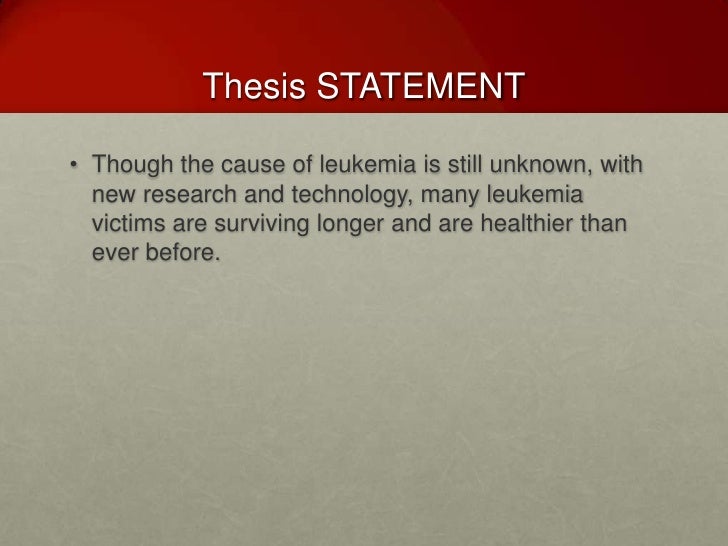 Thesis STATEMENT

• Though the cause of leukemia is still unknown, with new research and technology, many leukemia victims are surviving longer and are healthier than ever before.